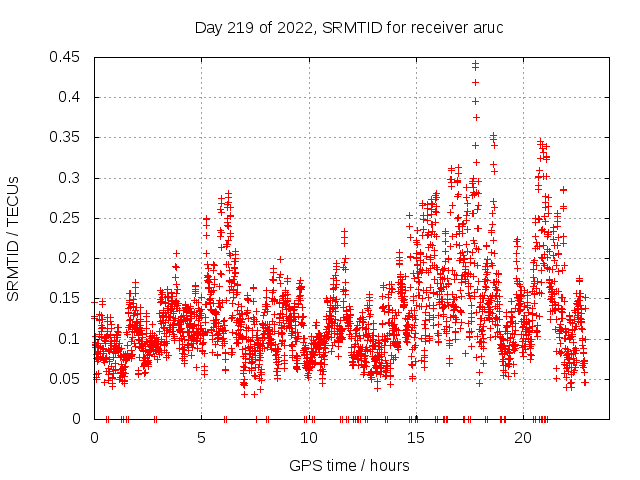 Day 219 of 2022, SRMTID for receiver aruc

SRMTID / TECUs

0.45
0.4
0.35
0.3
0.25
0.2
0.15
0.1
0.05
0

0
5
10
15
20

GPS time / hours